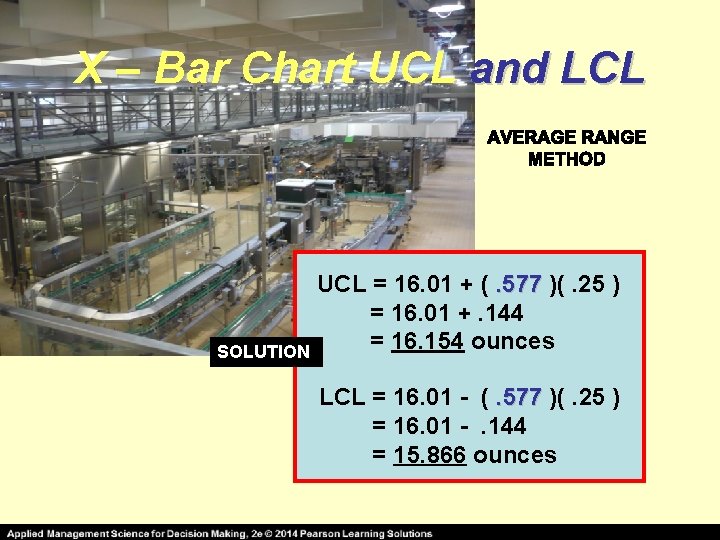 X – Bar Chart UCL and LCL

AVERAGE RANGE METHOD

SOLUTION

UCL = 16.01 + ( .577 )( .25 )
= 16.01 + .144
= 16.154 ounces

LCL = 16.01 - ( .577 )( .25 )
= 16.01 - .144
= 15.866 ounces

Applied Management Science for Decision Making, 2e © 2014 Pearson Learning Solutions